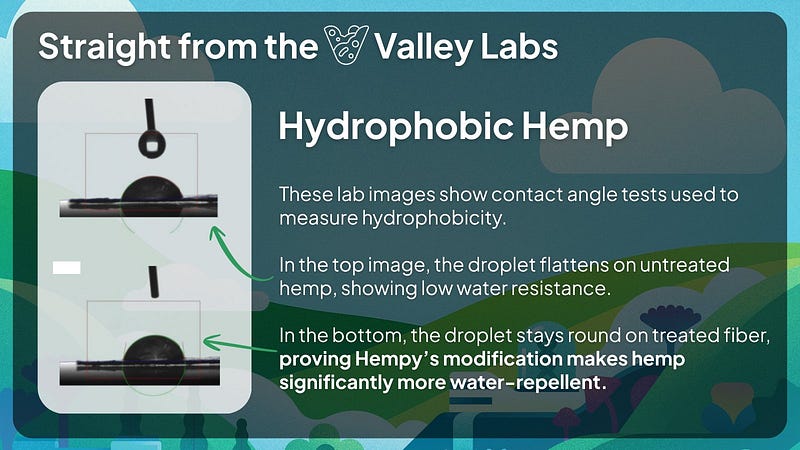 Straight from the Valley Labs

Hydrophobic Hemp

These lab images show contact angle tests used to measure hydrophobicity.

In the top image, the droplet flattens on untreated hemp, showing low water resistance.

In the bottom, the droplet stays round on treated fiber, proving Hempy's modification makes hemp significantly more water-repellent.